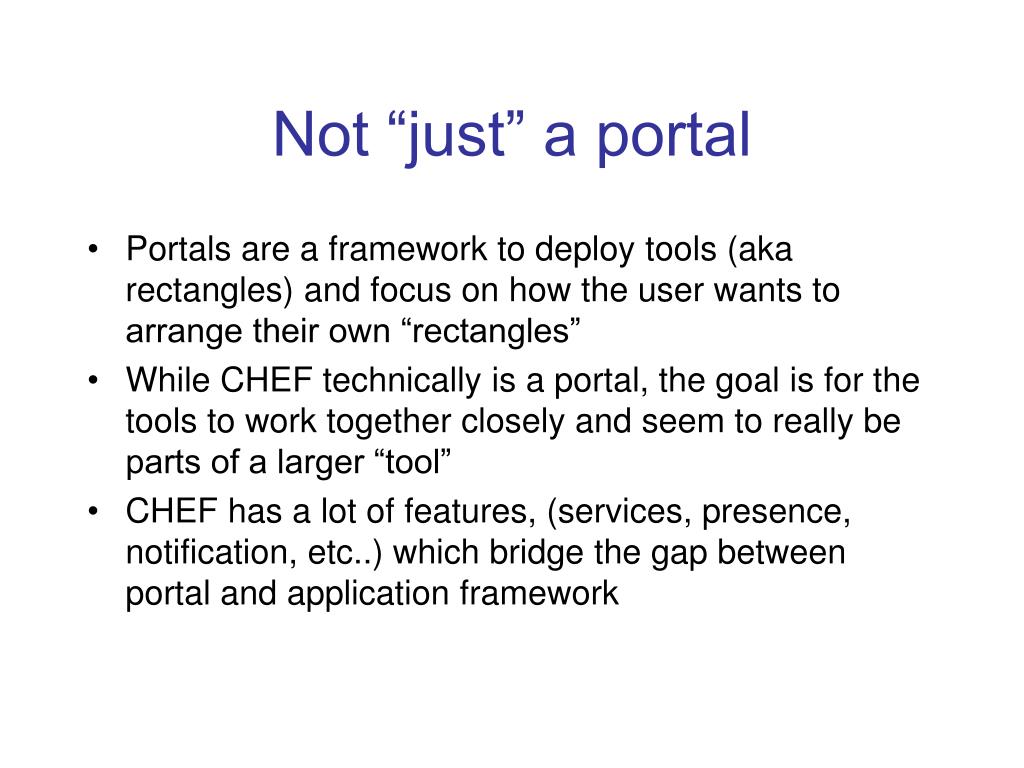 Not “just” a portal

• Portals are a framework to deploy tools (aka rectangles) and focus on how the user wants to arrange their own “rectangles”
• While CHEF technically is a portal, the goal is for the tools to work together closely and seem to really be parts of a larger “tool”
• CHEF has a lot of features, (services, presence, notification, etc..) which bridge the gap between portal and application framework